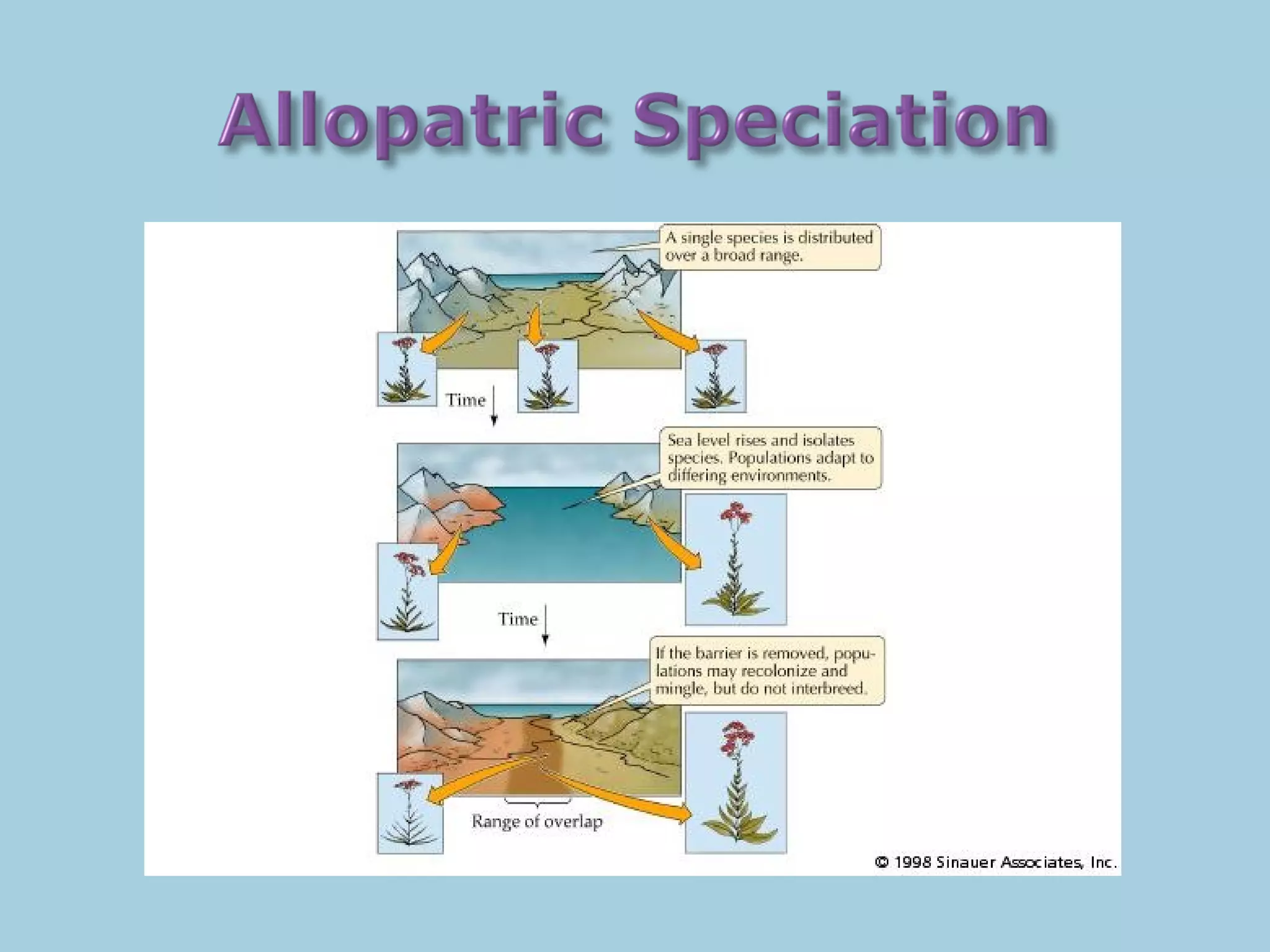 Allopatric Speciation

A single species is distributed over a broad range.

Time

Sea level rises and isolates species. Populations adapt to differing environments.

Time

If the barrier is removed, populations may recolonize and mingle, but do not interbreed.

Range of overlap

© 1998 Sinauer Associates, Inc.